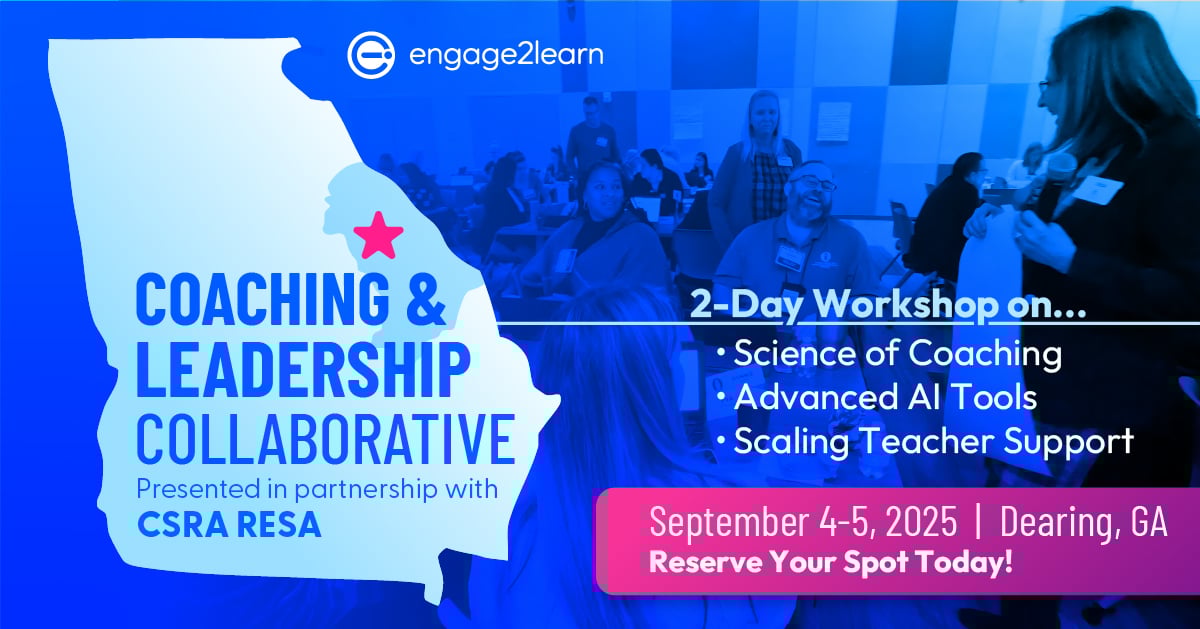 engage2learn

COACHING & LEADERSHIP COLLABORATIVE

Presented in partnership with

CSRA RESA

2-Day Workshop on...

• Science of Coaching
• Advanced AI Tools
• Scaling Teacher Support

September 4-5, 2025 | Dearing, GA

Reserve Your Spot Today!